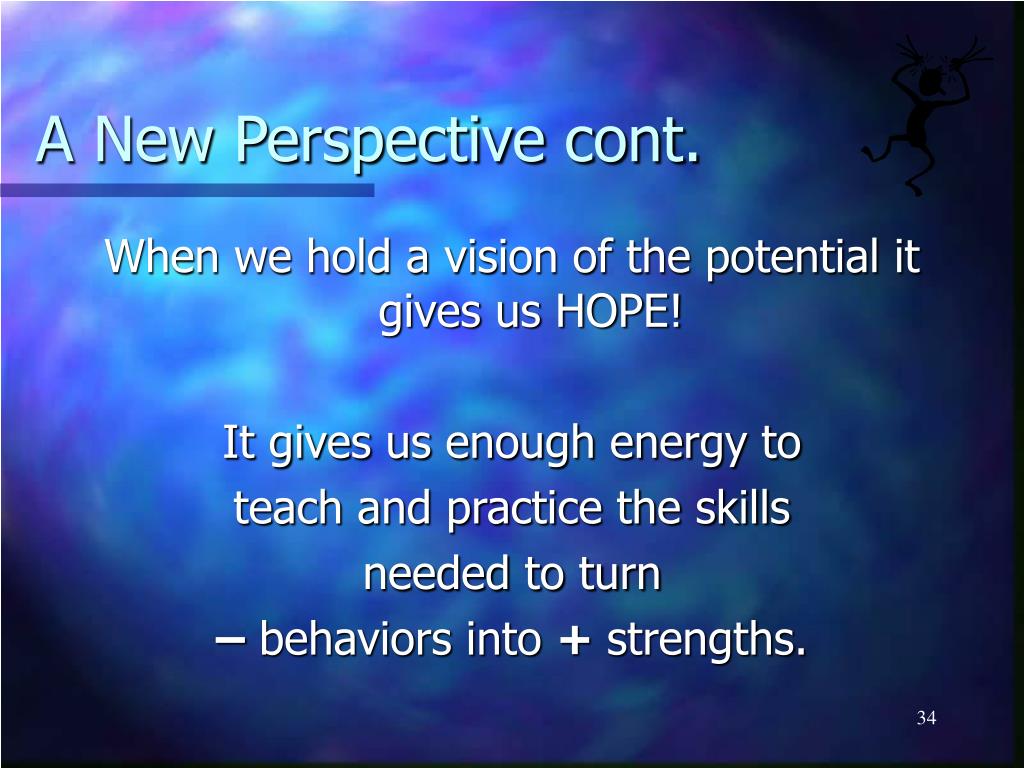 A New Perspective cont.

When we hold a vision of the potential it gives us HOPE!

It gives us enough energy to teach and practice the skills needed to turn – behaviors into + strengths.

34